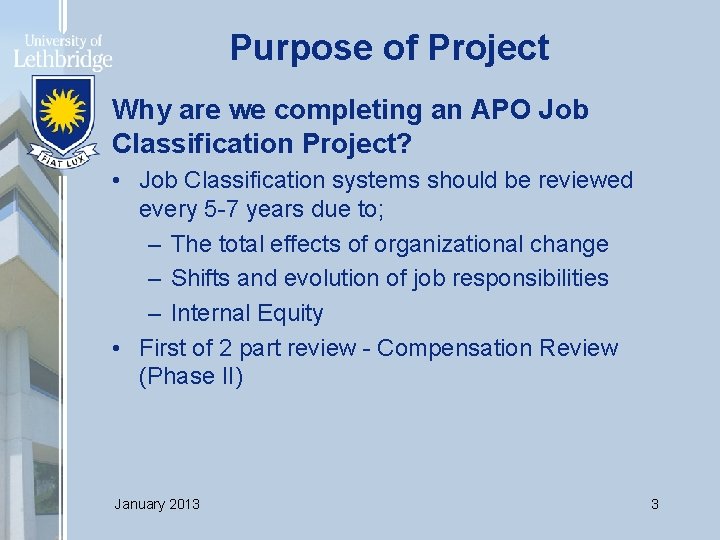 University of Lethbridge

FIAT LUX

Purpose of Project

Why are we completing an APO Job Classification Project?

• Job Classification systems should be reviewed every 5-7 years due to;
  – The total effects of organizational change
  – Shifts and evolution of job responsibilities
  – Internal Equity
• First of 2 part review - Compensation Review (Phase II)

January 2013

3